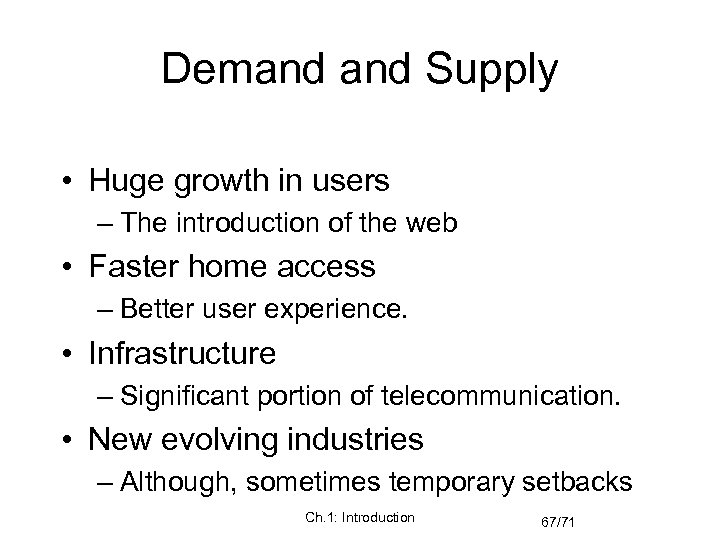 Demand and Supply

• Huge growth in users
– The introduction of the web
• Faster home access
– Better user experience.
• Infrastructure
– Significant portion of telecommunication.
• New evolving industries
– Although, sometimes temporary setbacks

Ch.1: Introduction

67/71